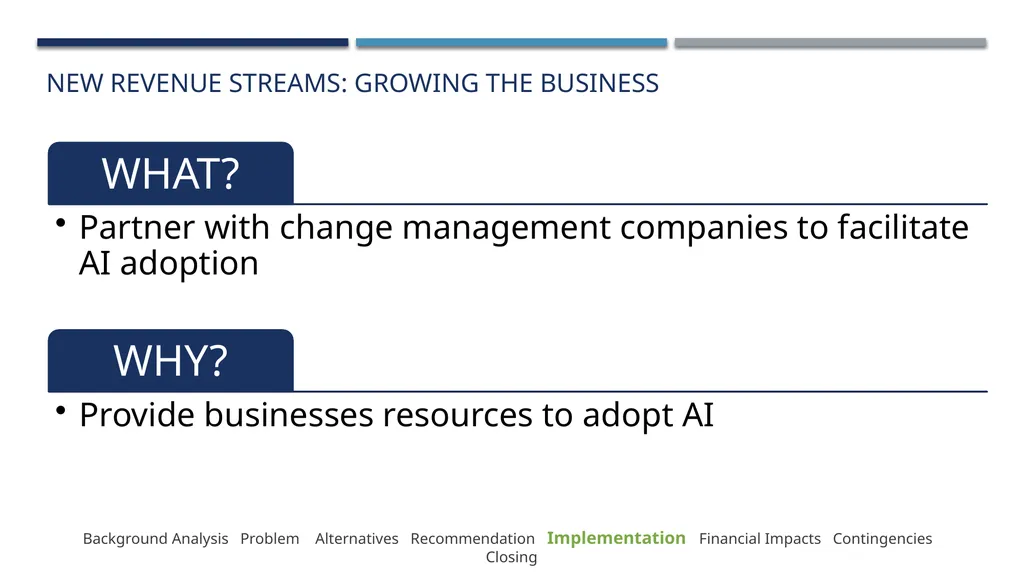 NEW REVENUE STREAMS: GROWING THE BUSINESS

WHAT?

• Partner with change management companies to facilitate AI adoption

WHY?

• Provide businesses resources to adopt AI

Background Analysis Problem Alternatives Recommendation Implementation Financial Impacts Contingencies Closing